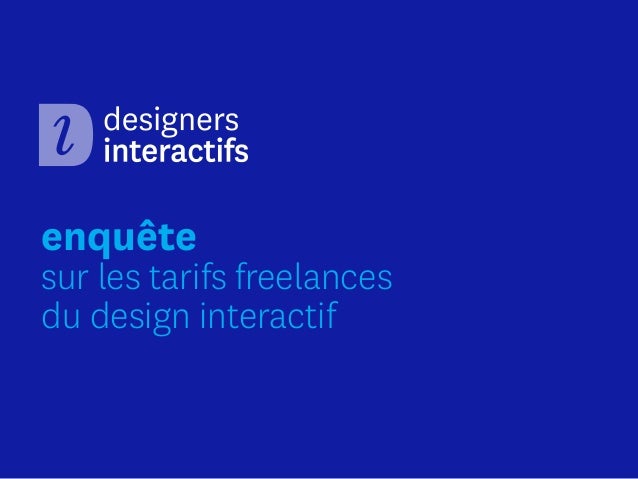 i

designers
interactifs

enquête
sur les tarifs freelances
du design interactif